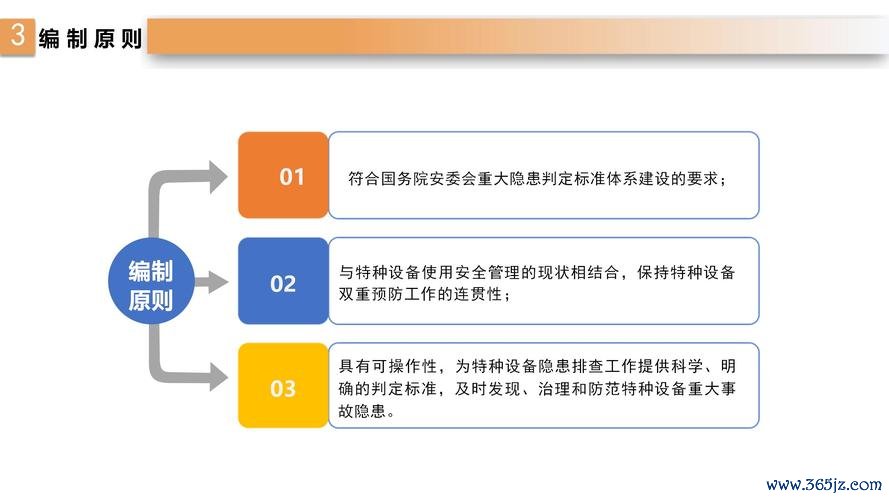 3 编制原则

编制原则

01

符合国务院安委会重大隐患判定标准体系建设的要求；

02

与特种设备使用安全管理的现状相结合，保持特种设备双重预防工作的连贯性；

03

具有可操作性，为特种设备隐患排查工作提供科学、明确的判定标准，及时发现、治理和防范特种设备重大事故隐患。

www.365jz.com